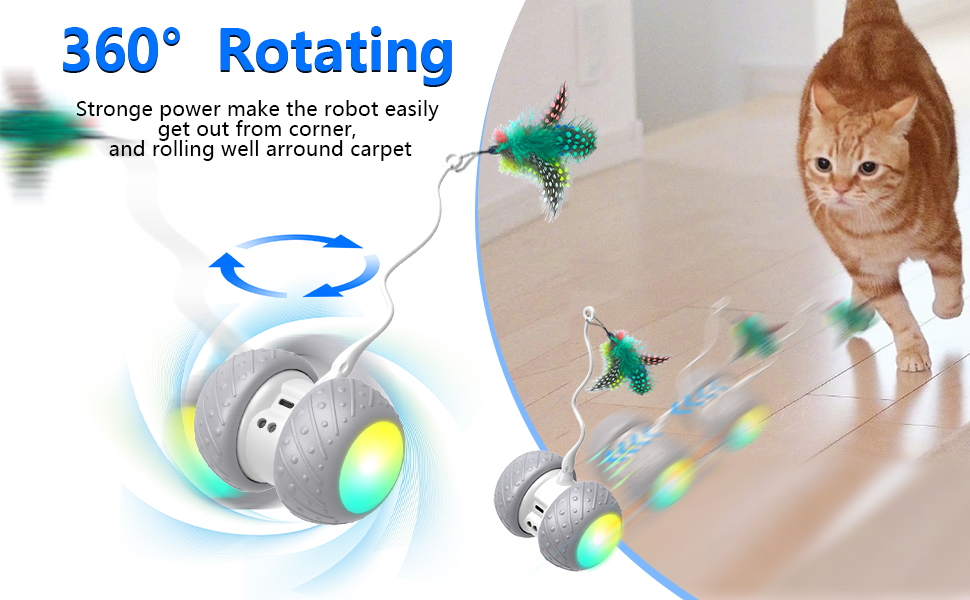 360° Rotating

Stronge power make the robot easily get out from corner, and rolling well arround carpet